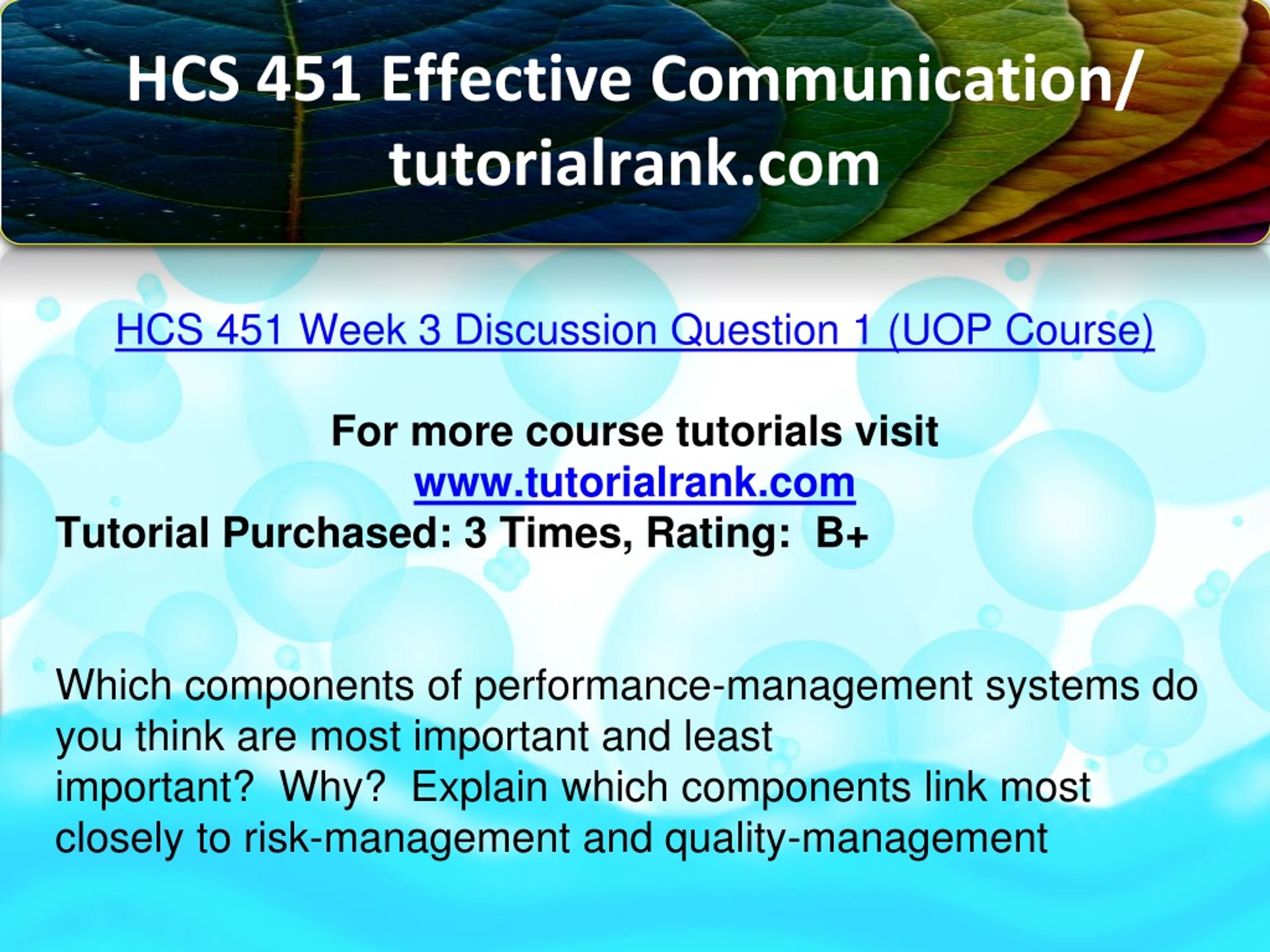 HCS 451 Effective Communication/ tutorialrank.com

HCS 451 Week 3 Discussion Question 1 (UOP Course)

For more course tutorials visit
www.tutorialrank.com
Tutorial Purchased: 3 Times, Rating: B+

Which components of performance-management systems do you think are most important and least important? Why? Explain which components link most closely to risk-management and quality-management